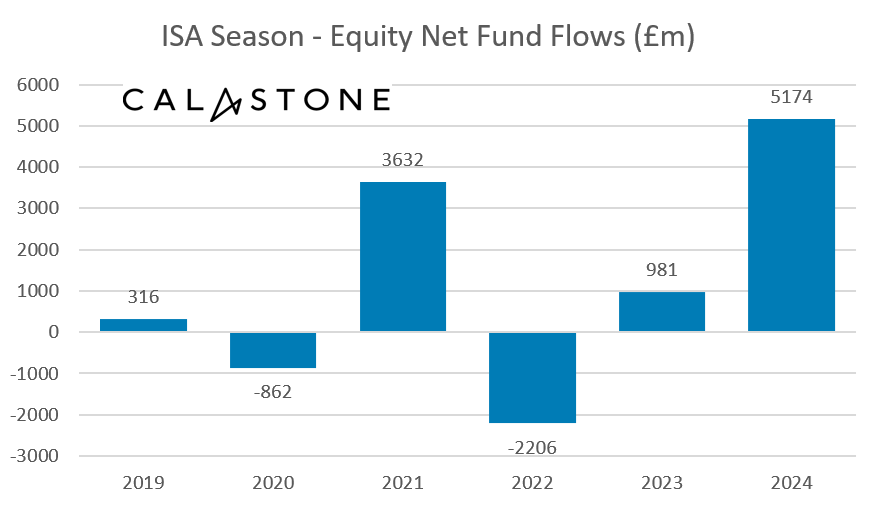 ISA Season - Equity Net Fund Flows (£m)

CALASTONE

6000
5000
4000
3000
2000
1000
0
-1000
-2000
-3000

316
-862
3632
-2206
981
5174

2019
2020
2021
2022
2023
2024